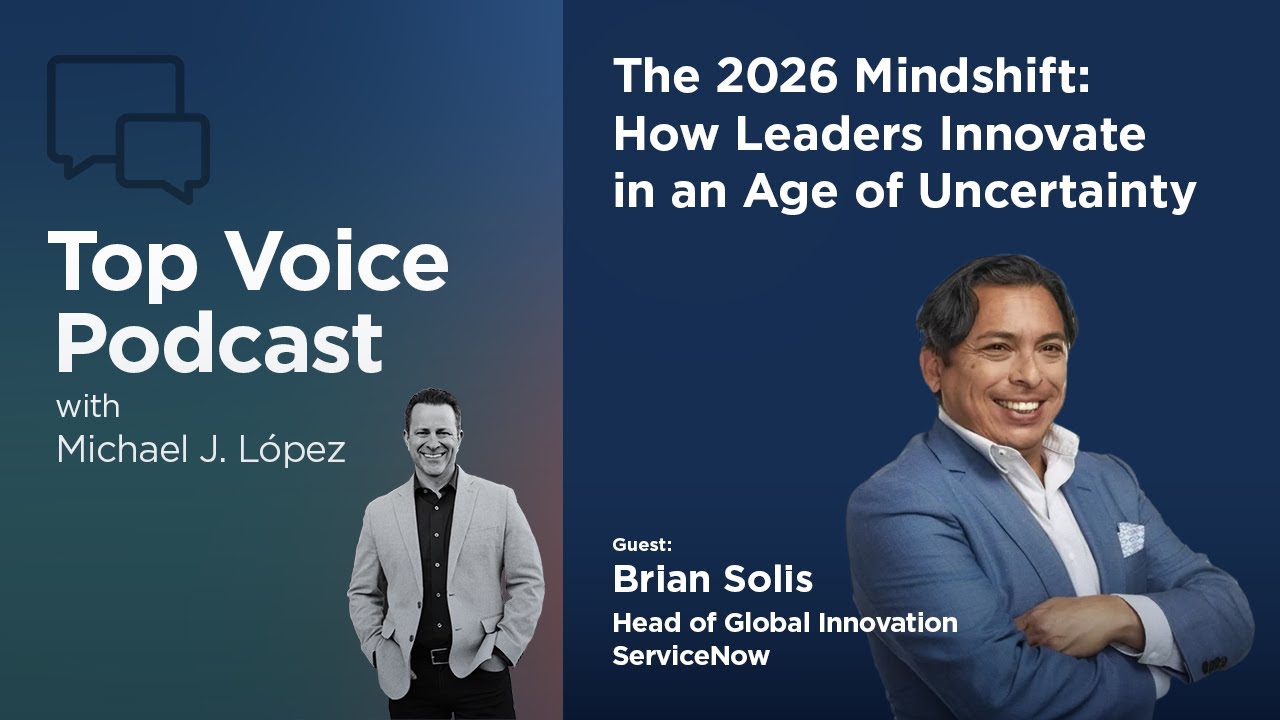 Top Voice Podcast
with
Michael J. López

The 2026 Mindshift: How Leaders Innovate in an Age of Uncertainty

Guest:
Brian Solis
Head of Global Innovation
ServiceNow